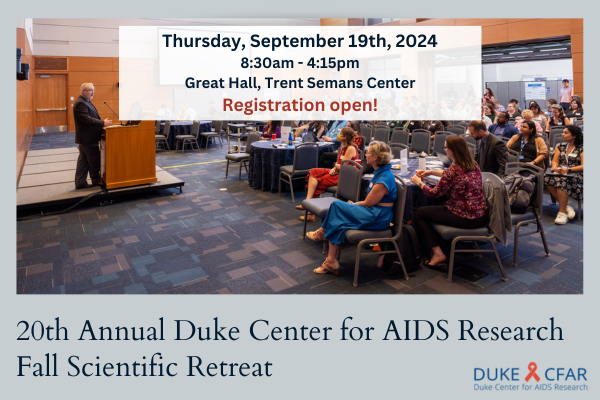 Thursday, September 19th, 2024
8:30am - 4:15pm
Great Hall, Trent Semans Center
Registration open!

20th Annual Duke Center for AIDS Research Fall Scientific Retreat

DUKE CFAR
Duke Center for AIDS Research